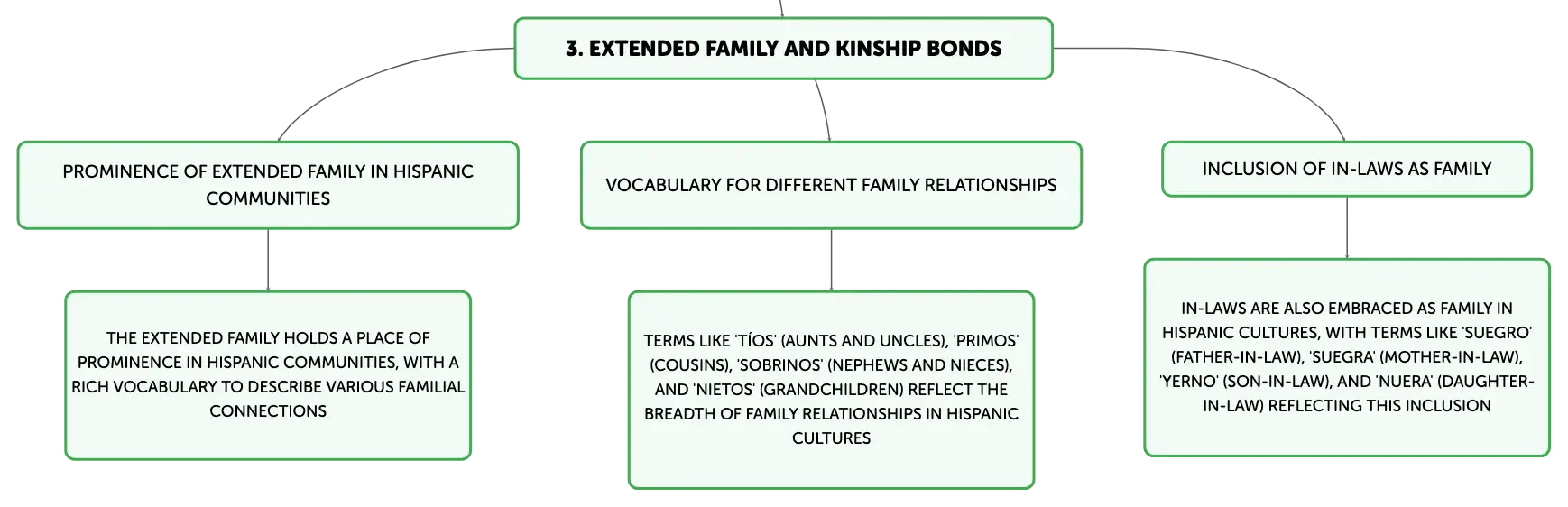 3. EXTENDED FAMILY AND KINSHIP BONDS

PROMINENCE OF EXTENDED FAMILY IN HISPANIC COMMUNITIES

THE EXTENDED FAMILY HOLDS A PLACE OF PROMINENCE IN HISPANIC COMMUNITIES, WITH A RICH VOCABULARY TO DESCRIBE VARIOUS FAMILIAL CONNECTIONS

VOCABULARY FOR DIFFERENT FAMILY RELATIONSHIPS

TERMS LIKE 'TÍOS' (AUNTS AND UNCLES), 'PRIMOS' (COUSINS), 'SOBRINOS' (NEPHEWS AND NIECES), AND 'NIETOS' (GRANDCHILDREN) REFLECT THE BREADTH OF FAMILY RELATIONSHIPS IN HISPANIC CULTURES

INCLUSION OF IN-LAWS AS FAMILY

IN-LAWS ARE ALSO EMBRACED AS FAMILY IN HISPANIC CULTURES, WITH TERMS LIKE 'SUEGRO' (FATHER-IN-LAW), 'SUEGRA' (MOTHER-IN-LAW), 'YERNO' (SON-IN-LAW), AND 'NUERA' (DAUGHTER-IN-LAW) REFLECTING THIS INCLUSION